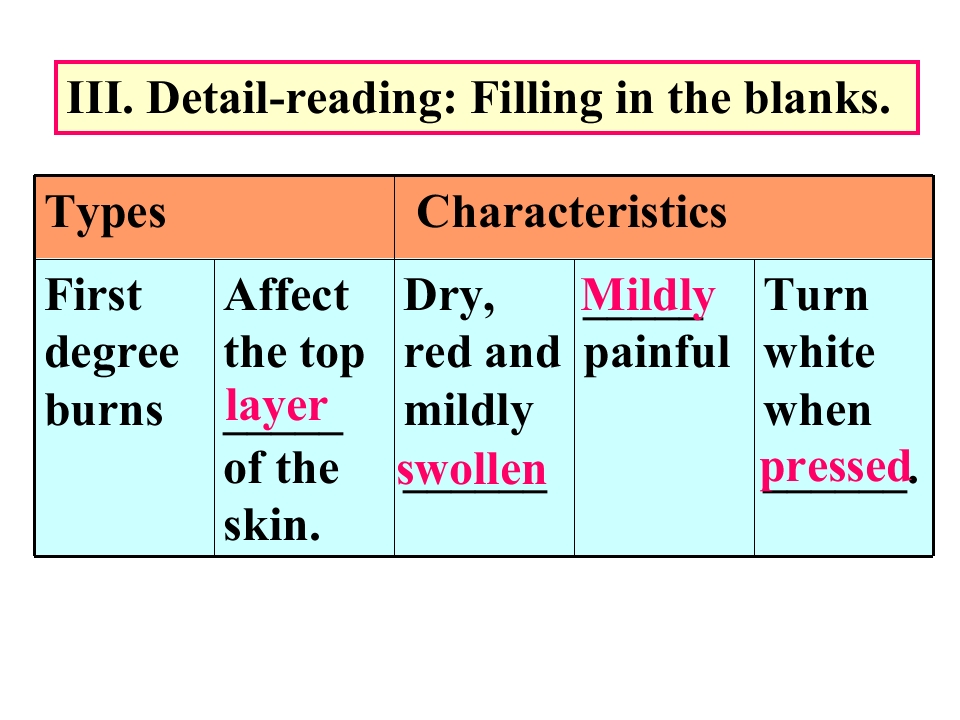 III. Detail-reading: Filling in the blanks.

| Types | | Characteristics | | |
|---|---|---|---|---|
| First degree burns | Affect the top layer of the skin. | Dry, red and mildly swollen | Mildly painful | Turn white when pressed. |